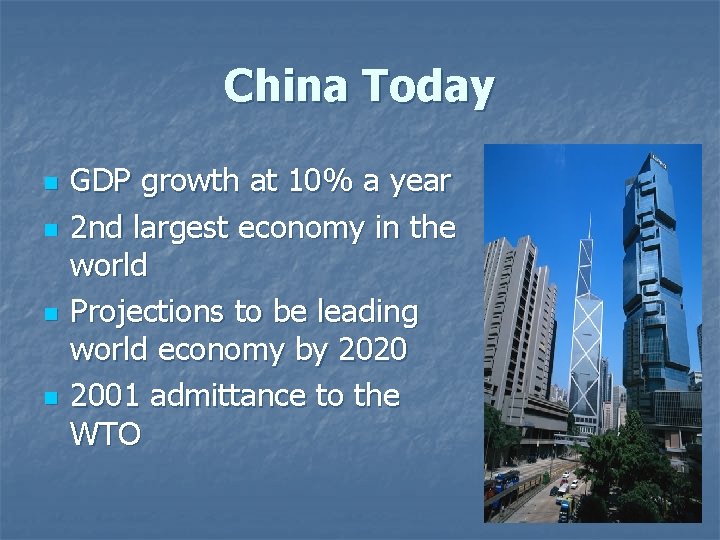 China Today

- GDP growth at 10% a year
- 2nd largest economy in the world
- Projections to be leading world economy by 2020
- 2001 admittance to the WTO